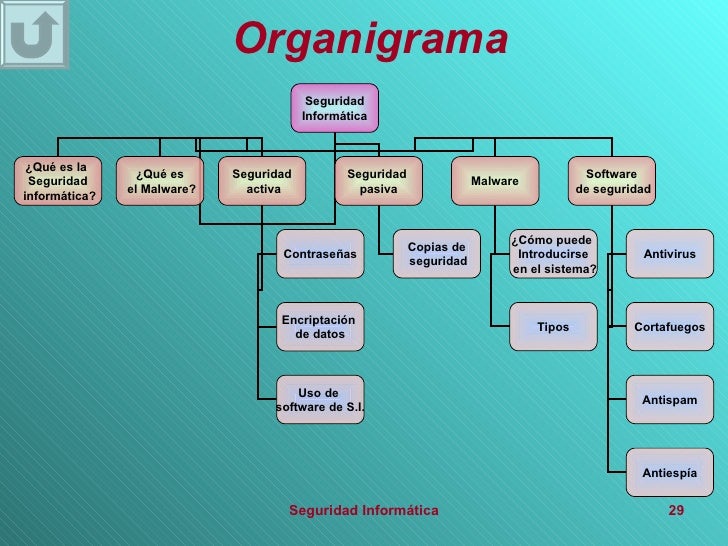 Organigrama

Seguridad Informática

¿Qué es la Seguridad informática?

¿Qué es el Malware?

Seguridad activa

Seguridad pasiva

Malware

Software de seguridad

Contraseñas

Encriptación de datos

Uso de software de S.I.

Copias de seguridad

¿Cómo puede Introducirse en el sistema?

Tipos

Antivirus

Cortafuegos

Antispam

Antiespía

Seguridad Informática

29